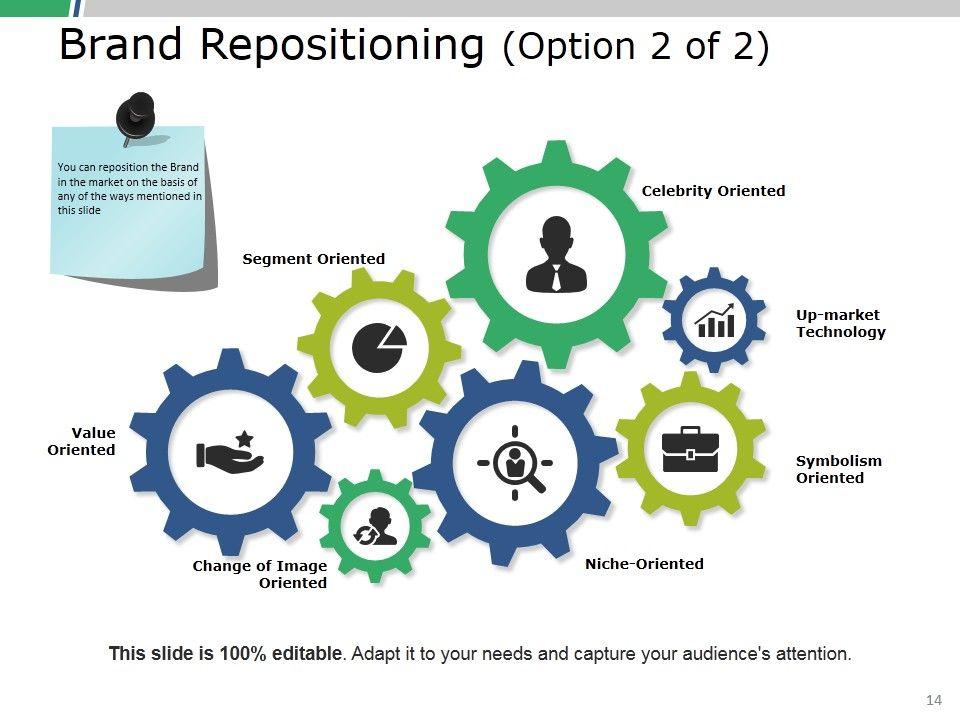 Brand Repositioning (Option 2 of 2)

You can reposition the Brand in the market on the basis of any of the ways mentioned in this slide

Celebrity Oriented

Segment Oriented

Up-market Technology

Value Oriented

Symbolism Oriented

Change of Image Oriented

Niche-Oriented

This slide is 100% editable. Adapt it to your needs and capture your audience's attention.

14